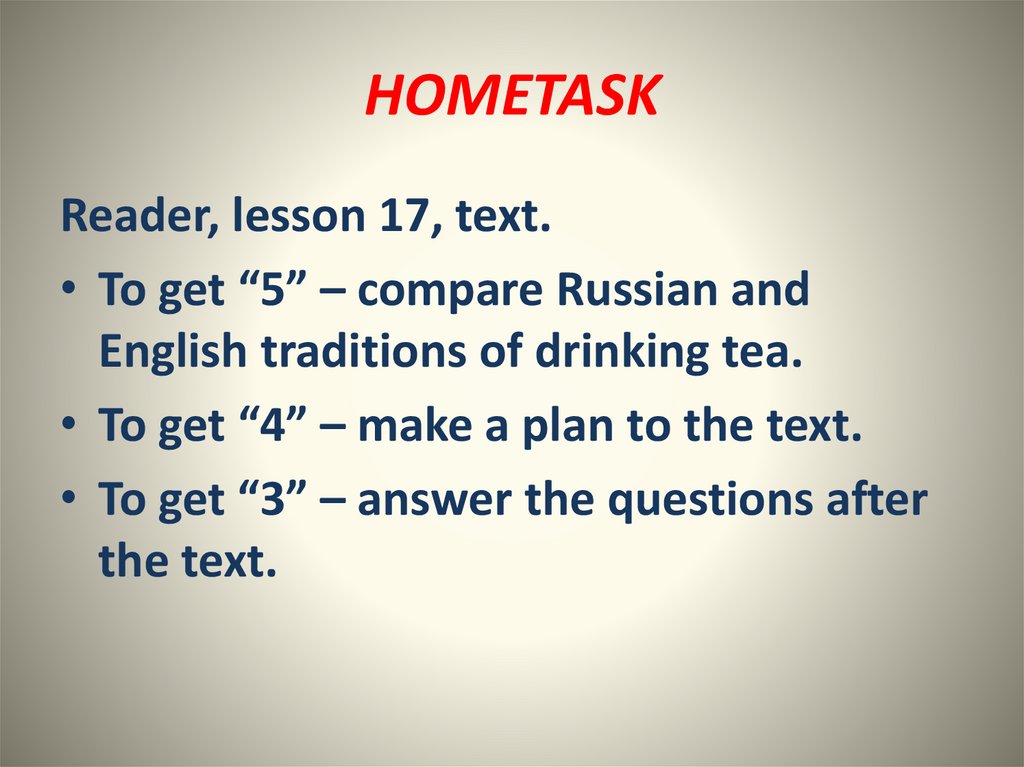 HOMETASK

Reader, lesson 17, text.

• To get “5” – compare Russian and English traditions of drinking tea.

• To get “4” – make a plan to the text.

• To get “3” – answer the questions after the text.